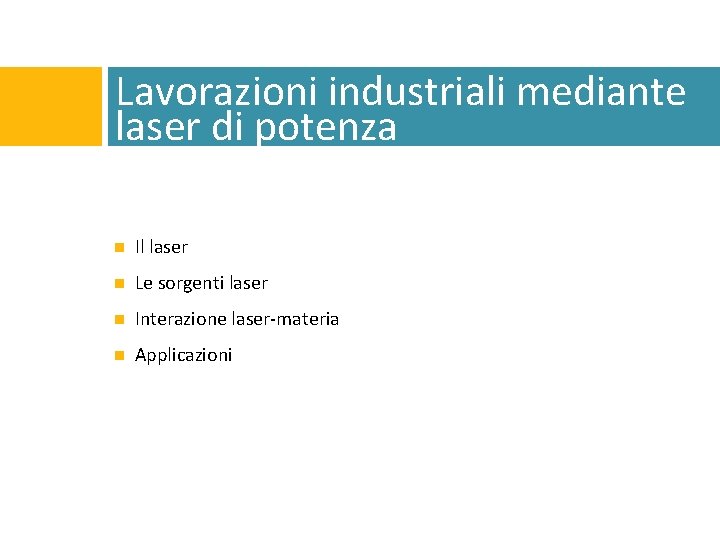 Lavorazioni industriali mediante laser di potenza

Il laser
Le sorgenti laser
Interazione laser-materia
Applicazioni